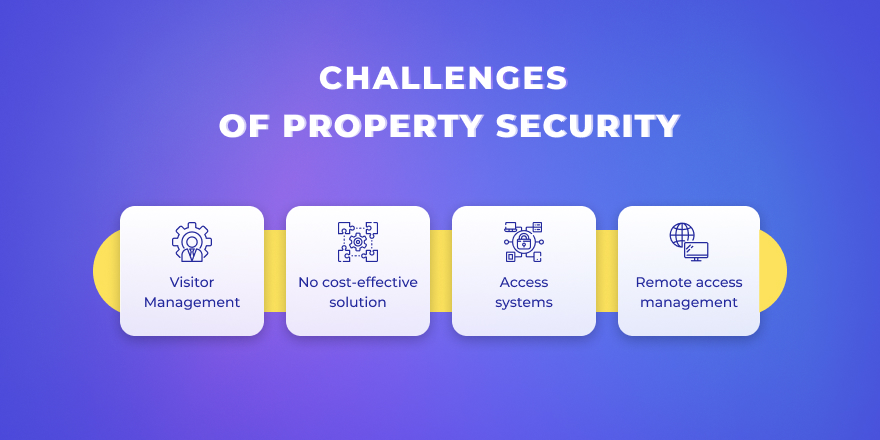 CHALLENGES
OF PROPERTY SECURITY

Visitor Management

No cost-effective solution

Access systems

Remote access management